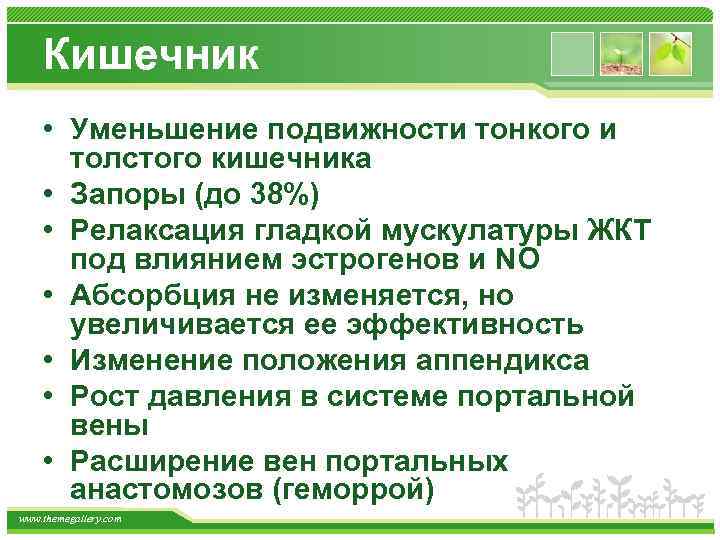 Кишечник

• Уменьшение подвижности тонкого и толстого кишечника
• Запоры (до 38%)
• Релаксация гладкой мускулатуры ЖКТ под влиянием эстрогенов и NO
• Абсорбция не изменяется, но увеличивается ее эффективность
• Изменение положения аппендикса
• Рост давления в системе портальной вены
• Расширение вен портальных анастомозов (геморрой)

www.themegallery.com